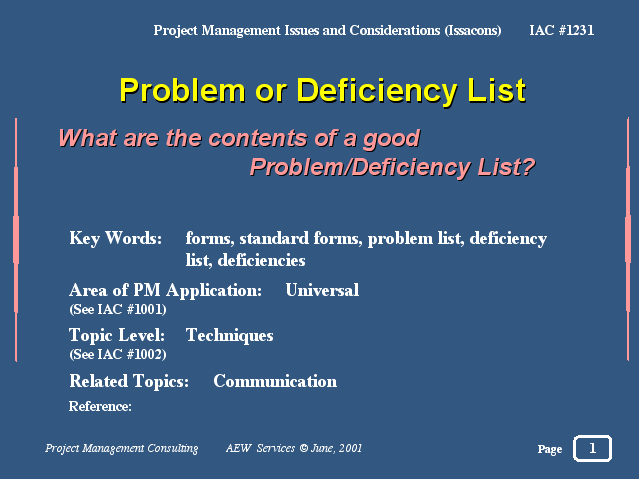 Project Management Issues and Considerations (Issacons) IAC #1231

Problem or Deficiency List

What are the contents of a good Problem/Deficiency List?

Key Words: forms, standard forms, problem list, deficiency list, deficiencies

Area of PM Application: Universal
(See IAC #1001)

Topic Level: Techniques
(See IAC #1002)

Related Topics: Communication

Reference:

Project Management Consulting AEW Services © June, 2001

Page 1